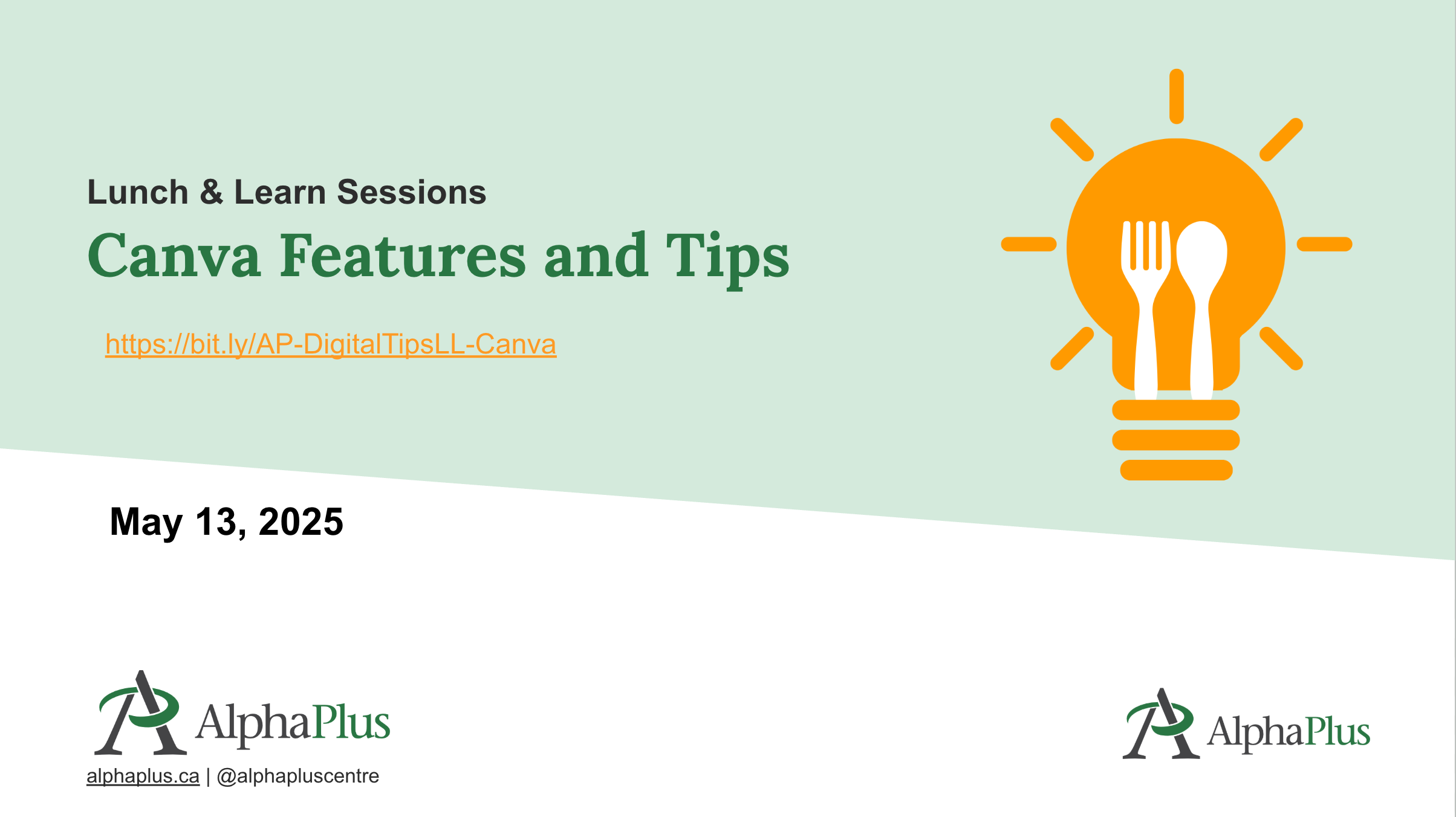 Lunch & Learn Sessions

Canva Features and Tips

https://bit.ly/AP-DigitalTipsLL-Canva

May 13, 2025

AlphaPlus

alphaplus.ca | @alphapluscentre

AlphaPlus